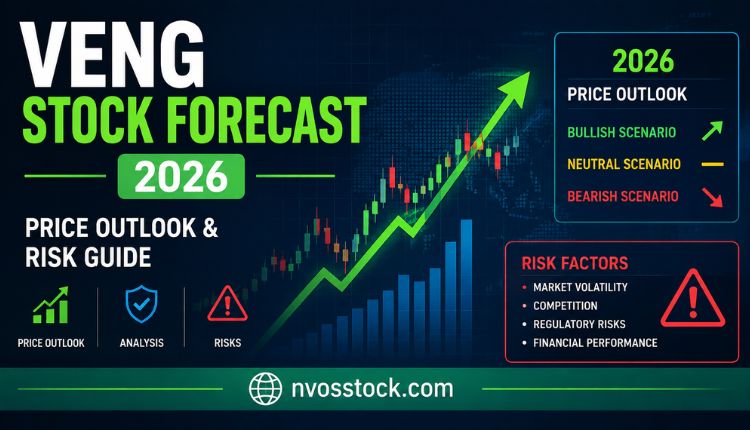 VENG
STOCK FORECAST
2026
PRICE OUTLOOK &
RISK GUIDE

PRICE OUTLOOK
ANALYSIS
RISKS

2026
PRICE OUTLOOK
BULLISH SCENARIO
NEUTRAL SCENARIO
BEARISH SCENARIO

RISK FACTORS
• MARKET VOLATILITY
• COMPETITION
• REGULATORY RISKS
• FINANCIAL PERFORMANCE

nvosstock.com